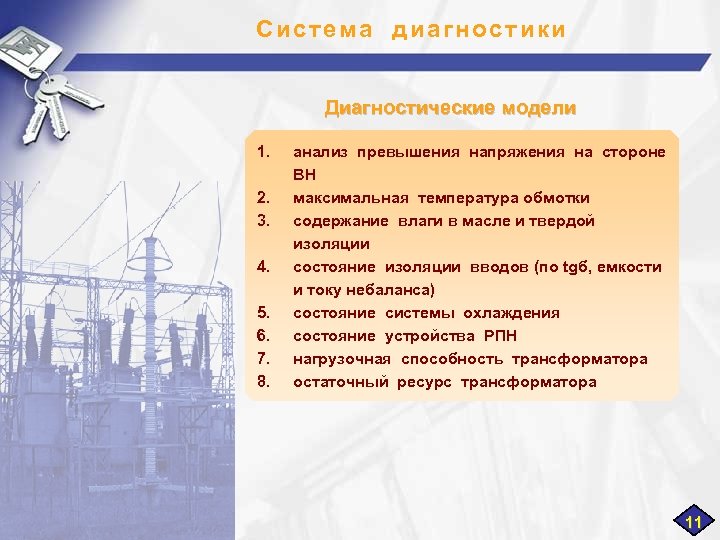 Система диагностики

Диагностические модели

1. анализ превышения напряжения на стороне ВН
2. максимальная температура обмотки
3. содержание влаги в масле и твердой изоляции
4. состояние изоляции вводов (по tgб, емкости и току небаланса)
5. состояние системы охлаждения
6. состояние устройства РПН
7. нагрузочная способность трансформатора
8. остаточный ресурс трансформатора

11